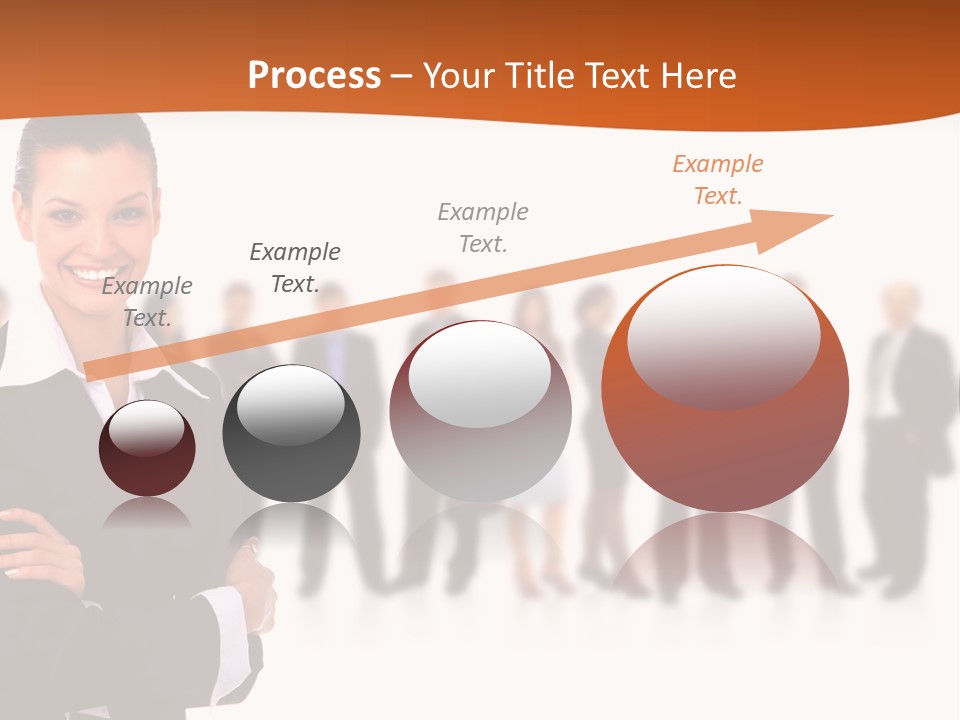 Process – Your Title Text Here

Example Text.

Example Text.

Example Text.

Example Text.